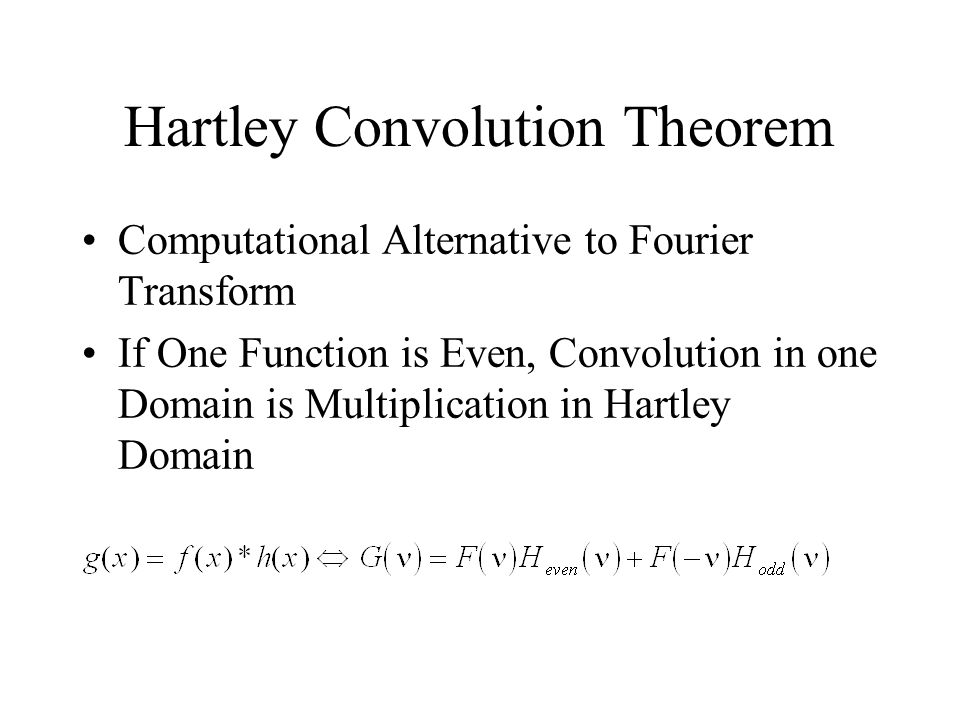 Hartley Convolution Theorem

• Computational Alternative to Fourier Transform

• If One Function is Even, Convolution in one Domain is Multiplication in Hartley Domain

$g(x) = f(x) * h(x) \Leftrightarrow G(\nu) = F(\nu)H_{even}(\nu) + F(-\nu)H_{odd}(\nu)$